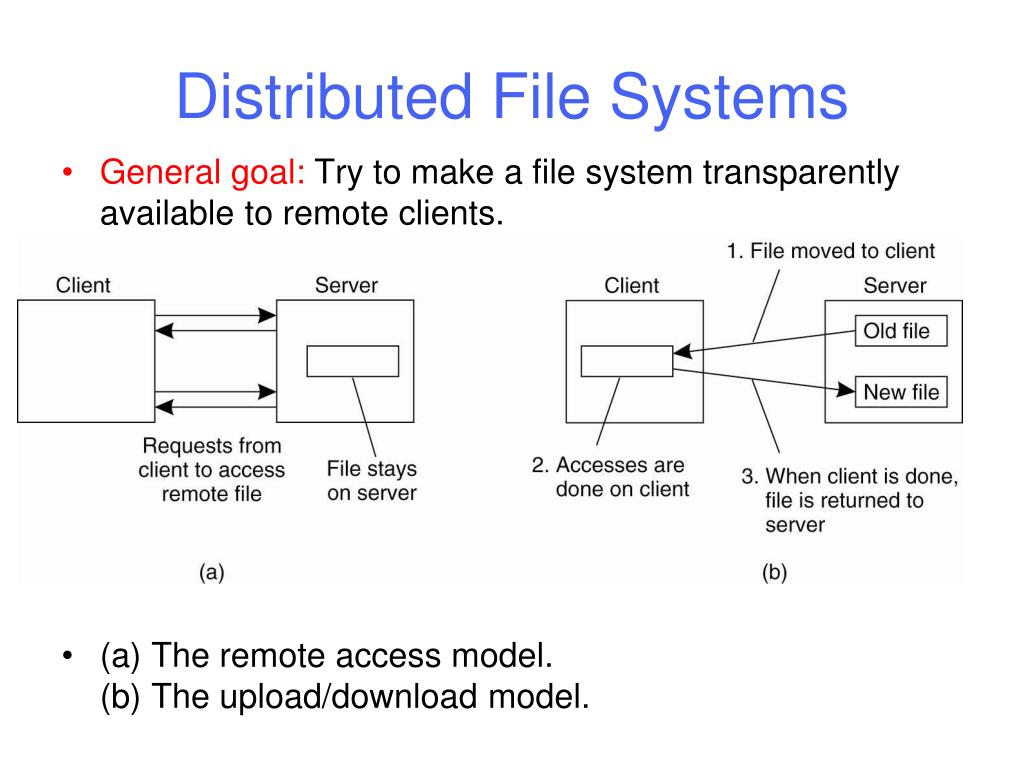 Distributed File Systems

• General goal: Try to make a file system transparently available to remote clients.

Client

Server

Requests from client to access remote file

File stays on server

(a)

1. File moved to client

Client

Server

Old file

New file

2. Accesses are done on client

3. When client is done, file is returned to server

(b)

• (a) The remote access model.
(b) The upload/download model.